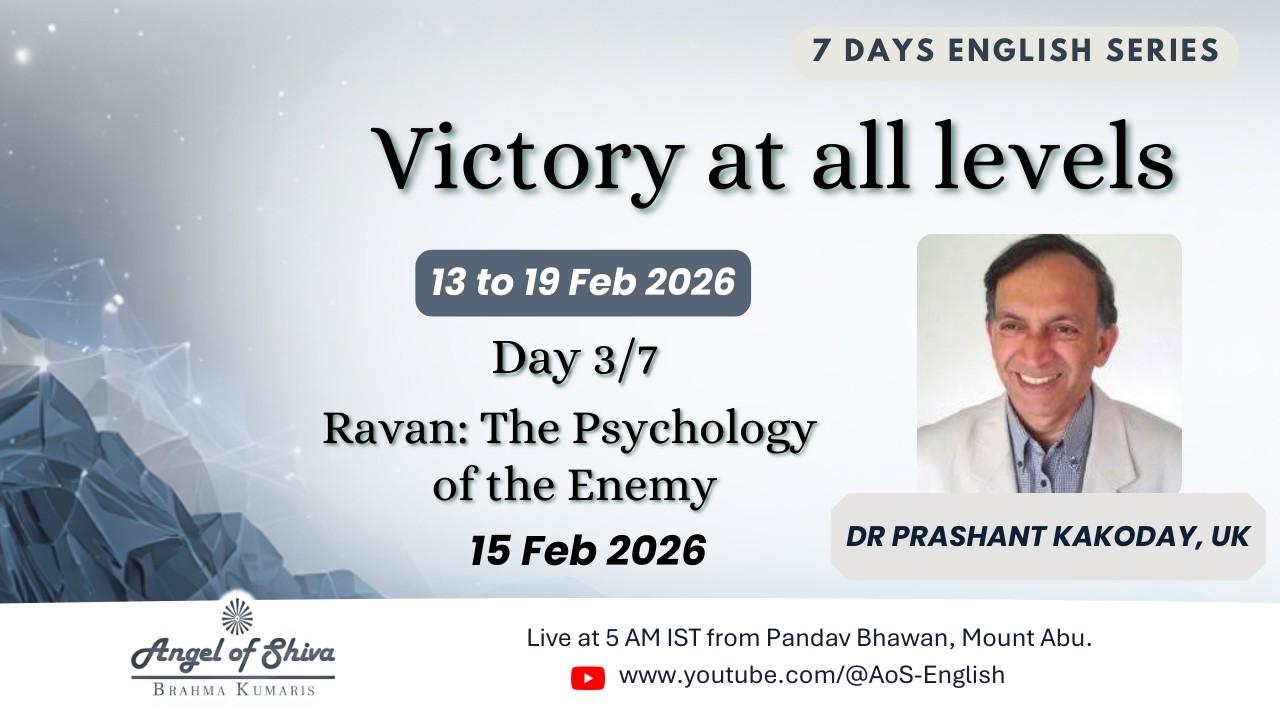 7 DAYS ENGLISH SERIES

Victory at all levels

13 to 19 Feb 2026

Day 3/7

Ravan: The Psychology of the Enemy

15 Feb 2026

DR PRASHANT KAKODAY, UK

Angel of Shiva
BRAHMA KUMARIS

Live at 5 AM IST from Pandav Bhawan, Mount Abu.

www.youtube.com/@AoS-English